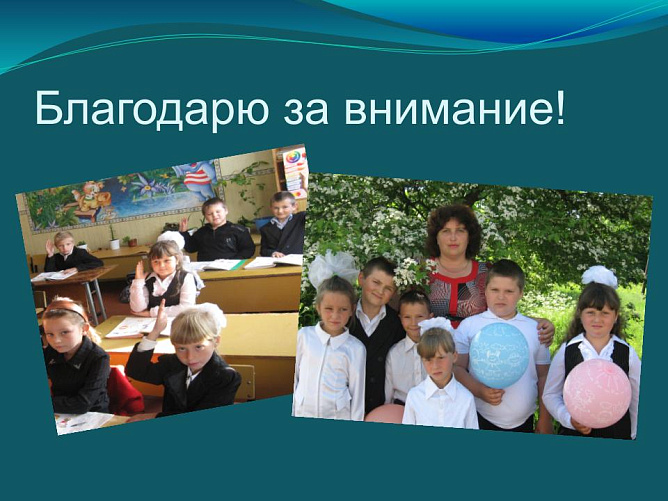 Благодарю за внимание!